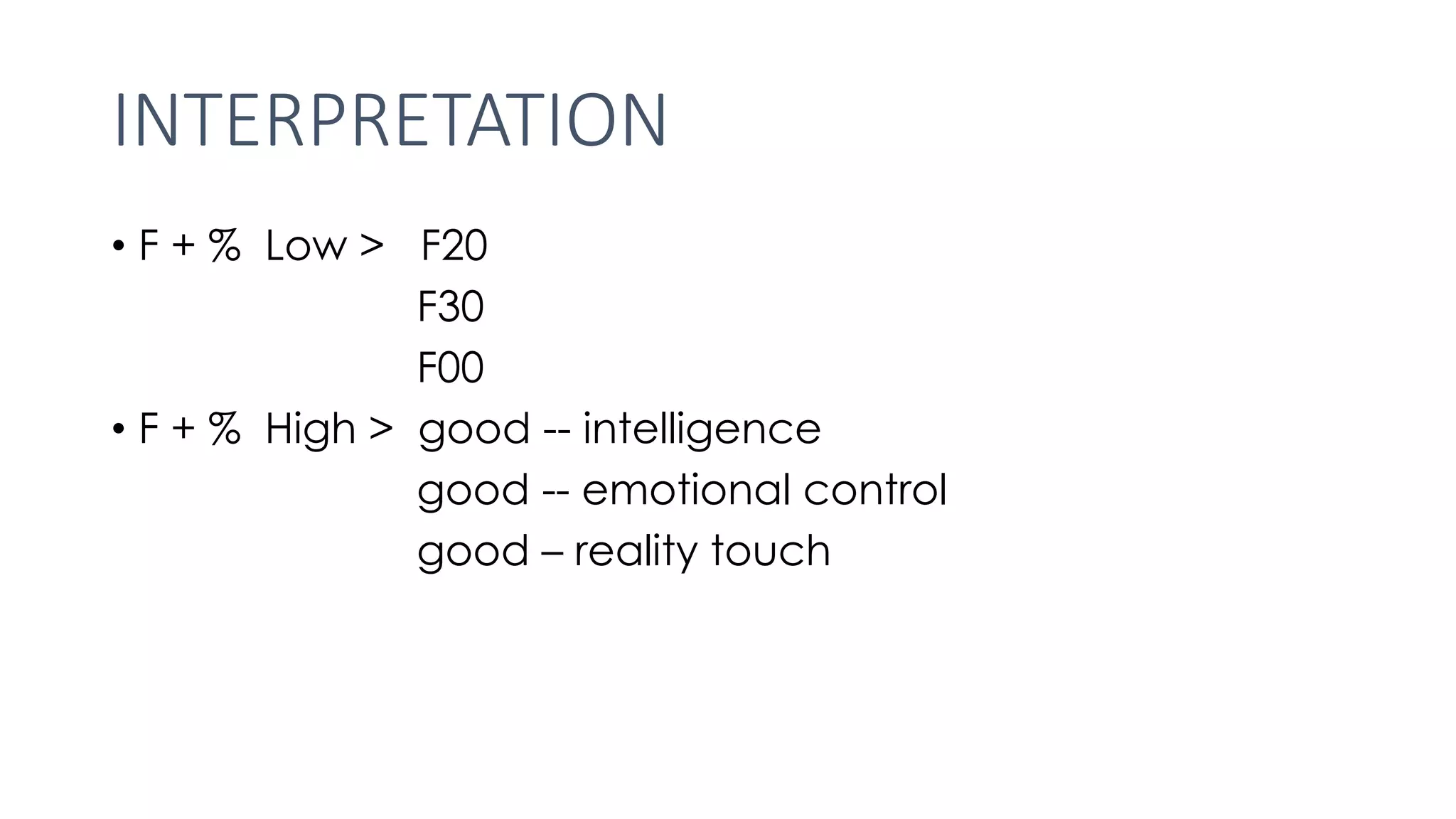 INTERPRETATION

• F + % Low > F20
F30
F00
• F + % High > good -- intelligence
good -- emotional control
good – reality touch